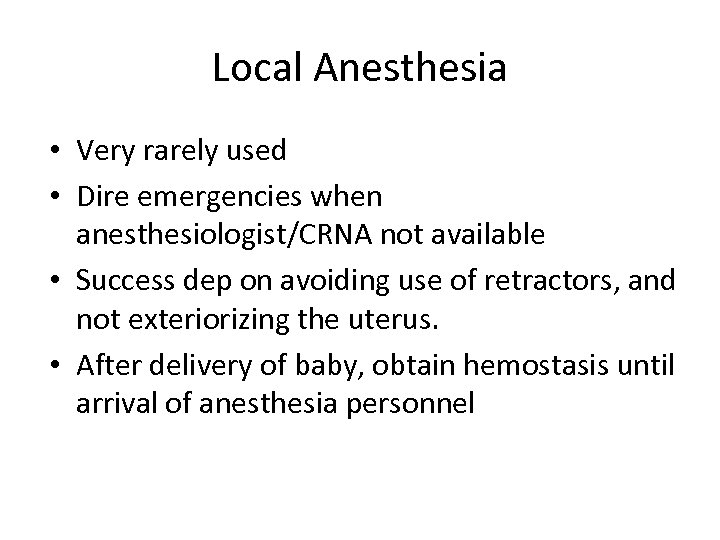 Local Anesthesia

• Very rarely used
• Dire emergencies when anesthesiologist/CRNA not available
• Success dep on avoiding use of retractors, and not exteriorizing the uterus.
• After delivery of baby, obtain hemostasis until arrival of anesthesia personnel